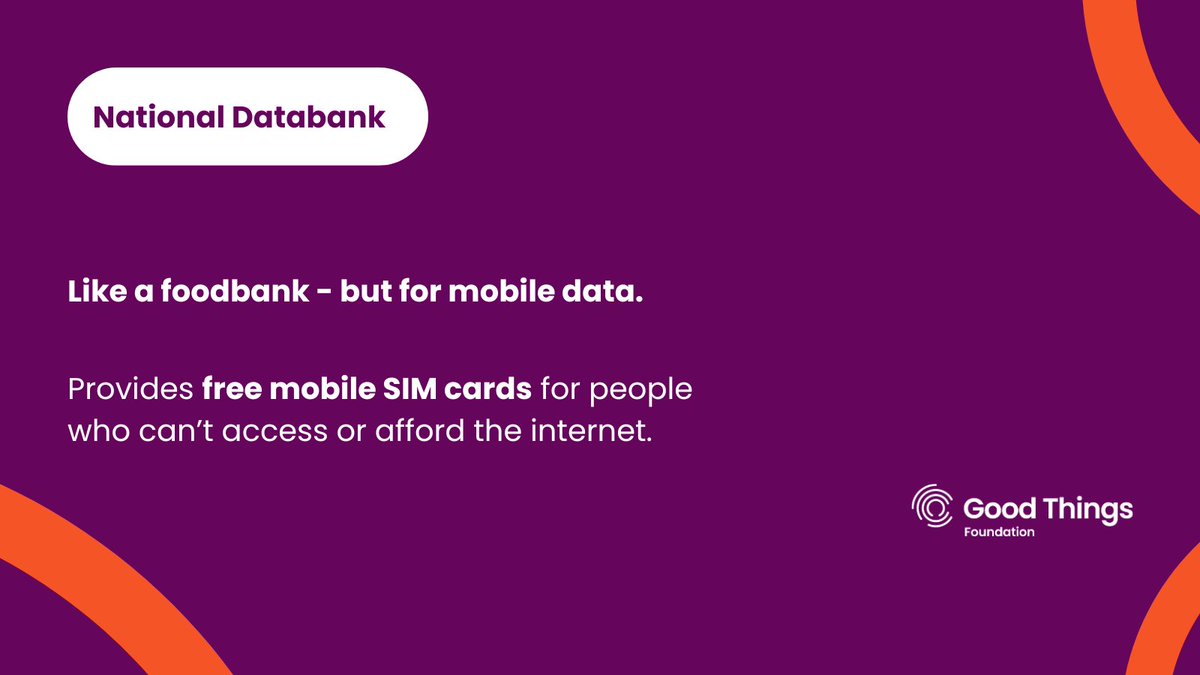 National Databank

Like a foodbank - but for mobile data.

Provides free mobile SIM cards for people who can't access or afford the internet.

Good Things
Foundation